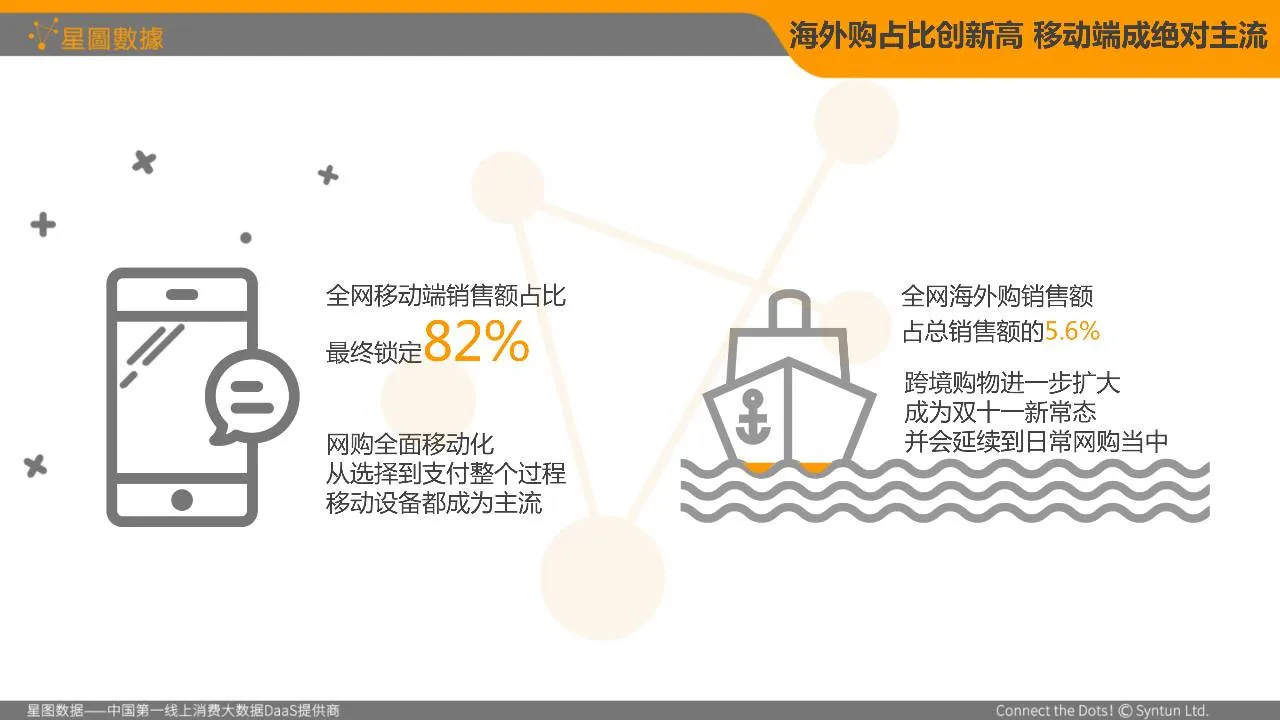 星圖數據

海外购占比创新高 移动端成绝对主流

全网移动端销售额占比
最终锁定82%

网购全面移动化
从选择到支付整个过程
移动设备都成为主流

全网海外购销售额
占总销售额的5.6%

跨境购物进一步扩大
成为双十一新常态
并会延续到日常网购当中

星图数据——中国第一线上消费大数据DaaS提供商

Connect the Dots! © Syntun Ltd.